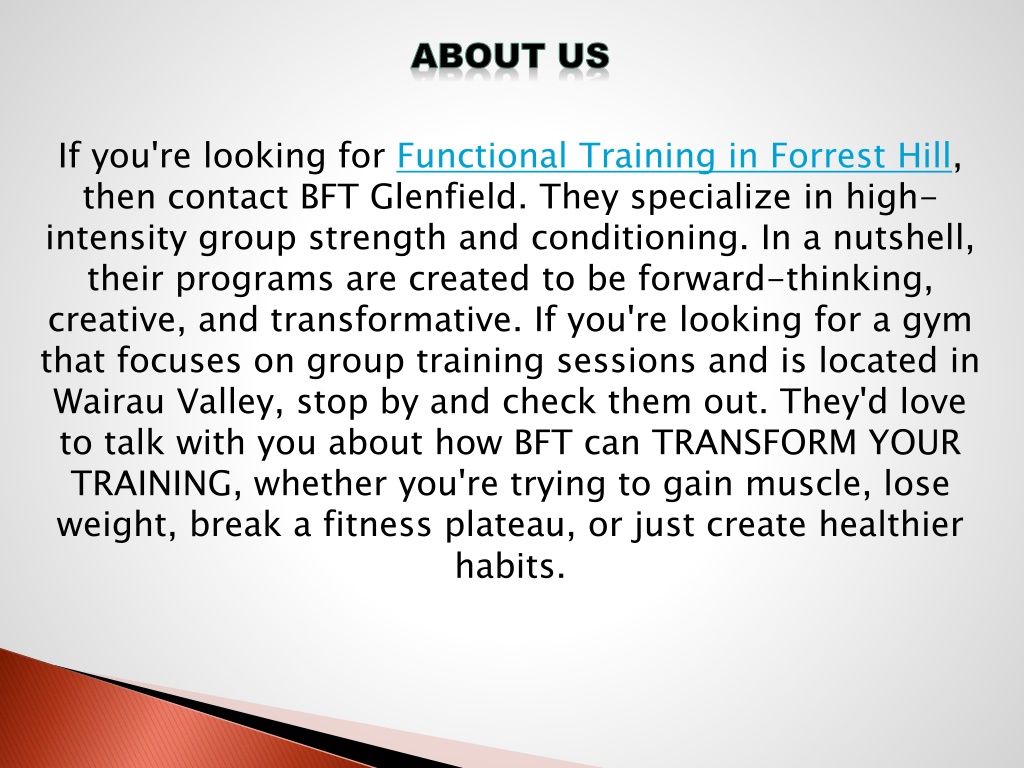 ABOUT US

If you're looking for Functional Training in Forrest Hill, then contact BFT Glenfield. They specialize in high-intensity group strength and conditioning. In a nutshell, their programs are created to be forward-thinking, creative, and transformative. If you're looking for a gym that focuses on group training sessions and is located in Wairau Valley, stop by and check them out. They'd love to talk with you about how BFT can TRANSFORM YOUR TRAINING, whether you're trying to gain muscle, lose weight, break a fitness plateau, or just create healthier habits.